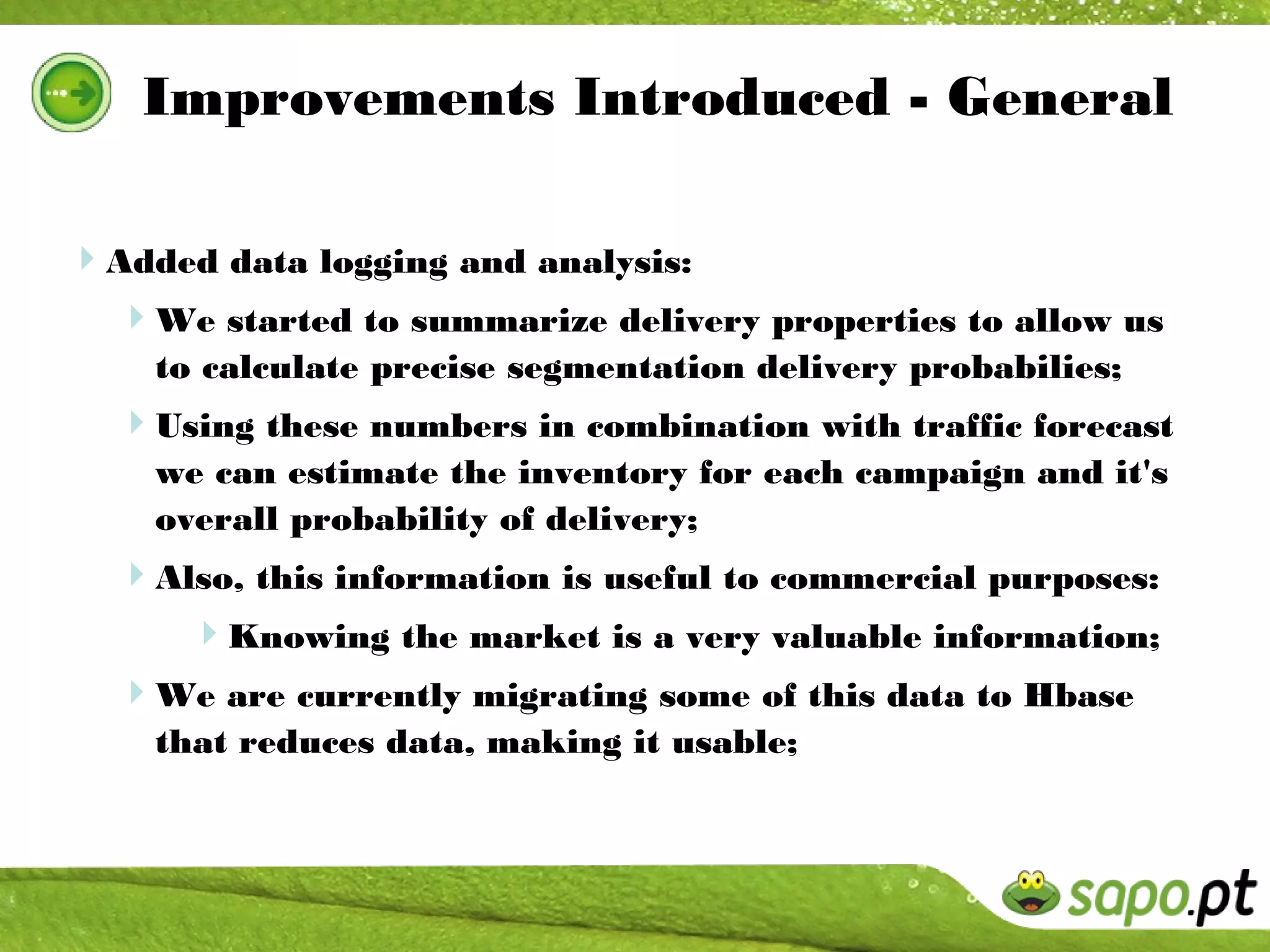 Improvements Introduced - General

Added data logging and analysis:

We started to summarize delivery properties to allow us to calculate precise segmentation delivery probabilies;

Using these numbers in combination with traffic forecast we can estimate the inventory for each campaign and it's overall probability of delivery;

Also, this information is useful to commercial purposes:

Knowing the market is a very valuable information;

We are currently migrating some of this data to Hbase that reduces data, making it usable;

sapo.pt